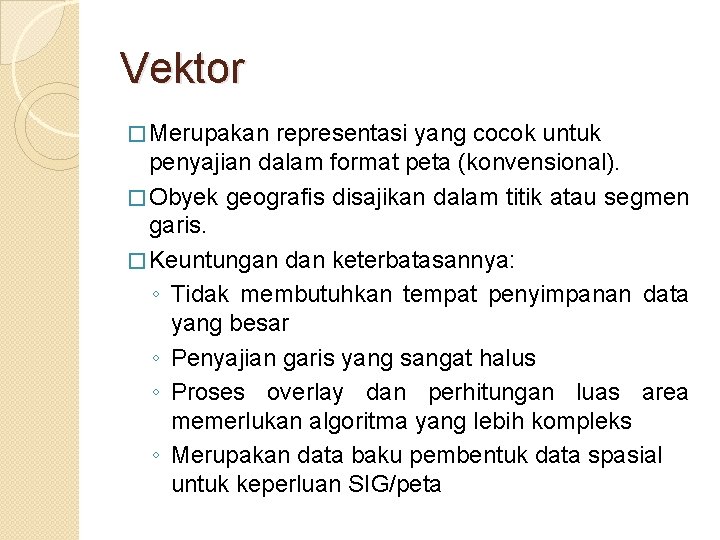 Vektor

□ Merupakan representasi yang cocok untuk penyajian dalam format peta (konvensional).

□ Obyek geografis disajikan dalam titik atau segmen garis.

□ Keuntungan dan keterbatasannya:

◦ Tidak membutuhkan tempat penyimpanan data yang besar

◦ Penyajian garis yang sangat halus

◦ Proses overlay dan perhitungan luas area memerlukan algoritma yang lebih kompleks

◦ Merupakan data baku pembentuk data spasial untuk keperluan SIG/peta